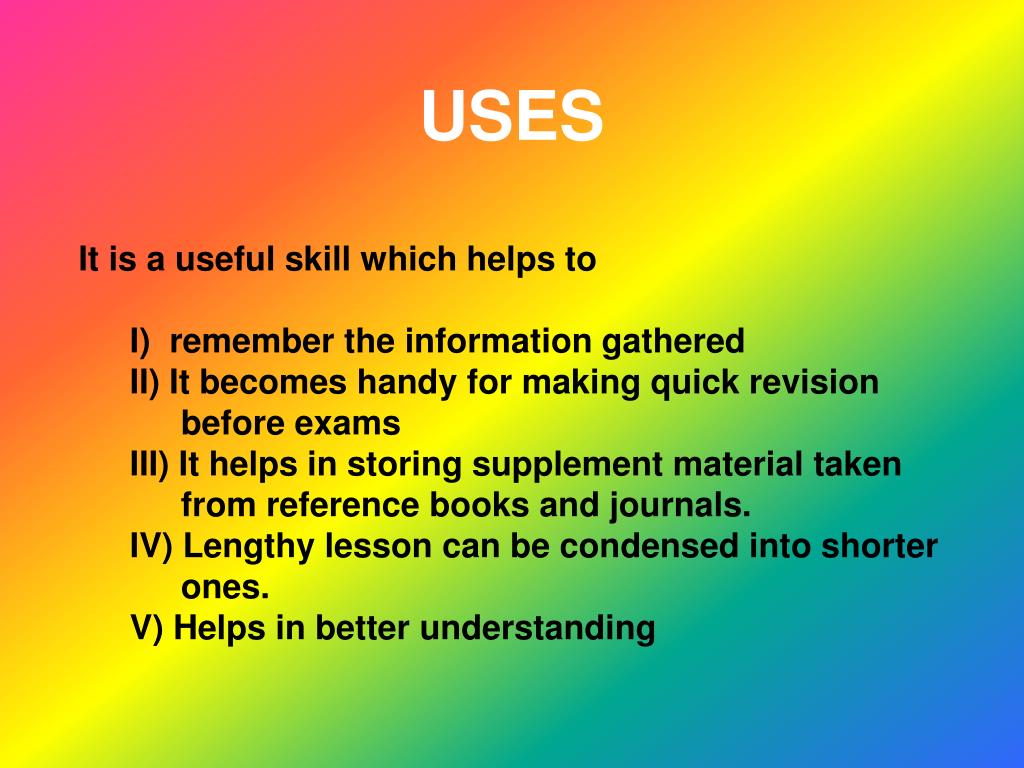 USES

It is a useful skill which helps to

I) remember the information gathered
II) It becomes handy for making quick revision before exams
III) It helps in storing supplement material taken from reference books and journals.
IV) Lengthy lesson can be condensed into shorter ones.
V) Helps in better understanding